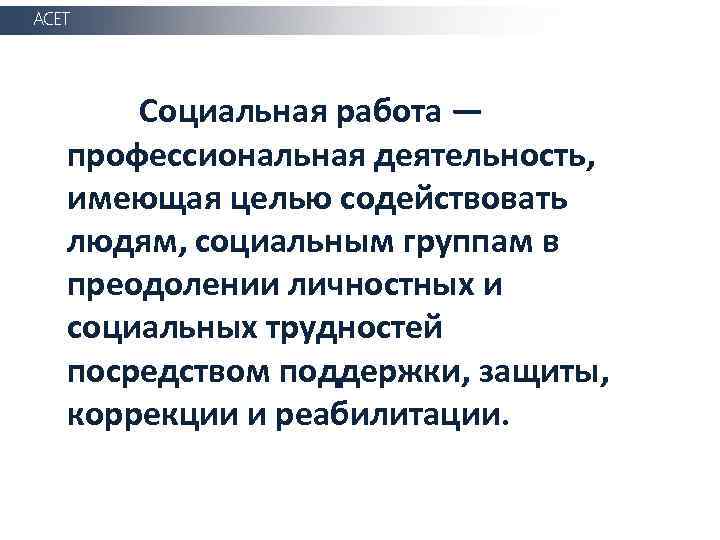 ACET

Социальная работа — профессиональная деятельность, имеющая целью содействовать людям, социальным группам в преодолении личностных и социальных трудностей посредством поддержки, защиты, коррекции и реабилитации.